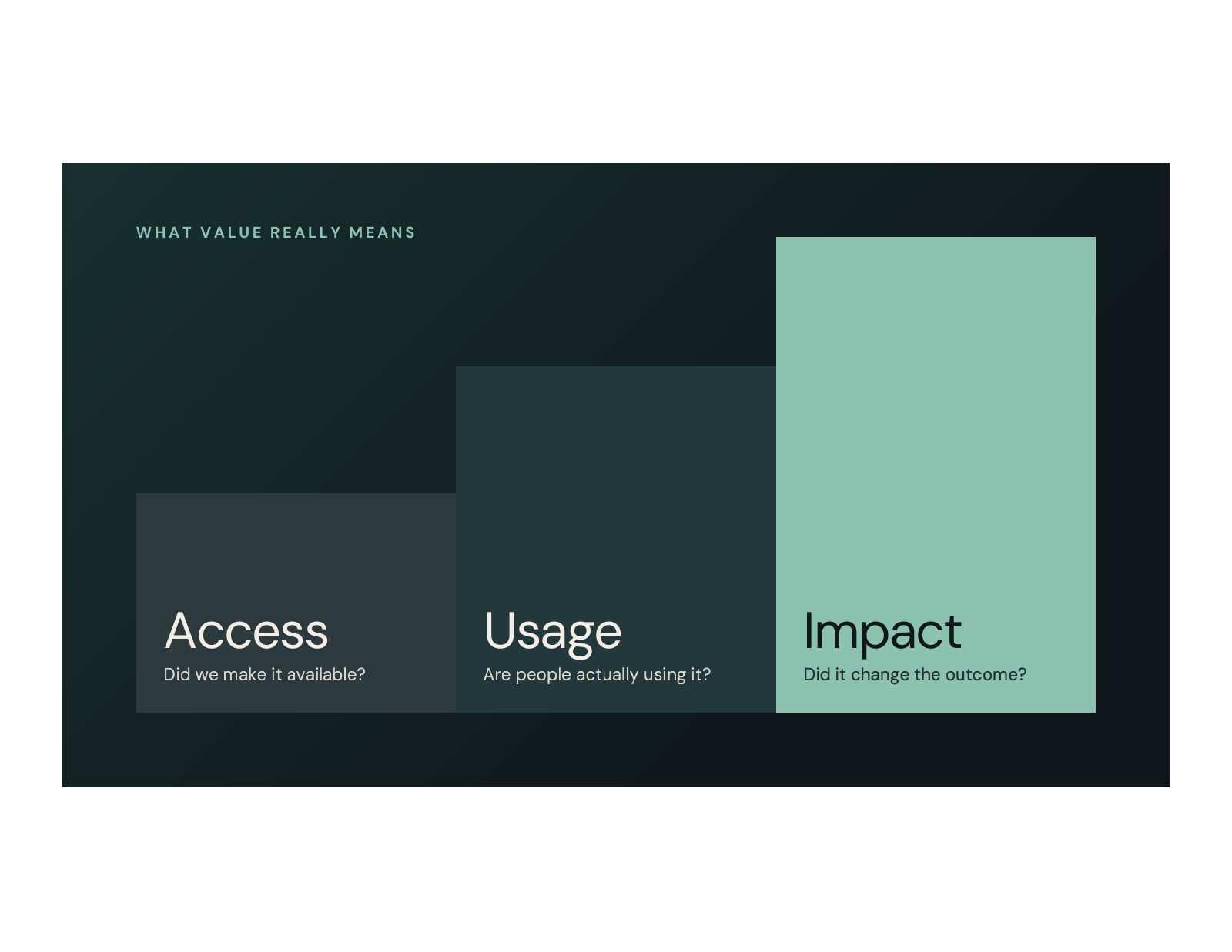 WHAT VALUE REALLY MEANS

Access
Did we make it available?

Usage
Are people actually using it?

Impact
Did it change the outcome?